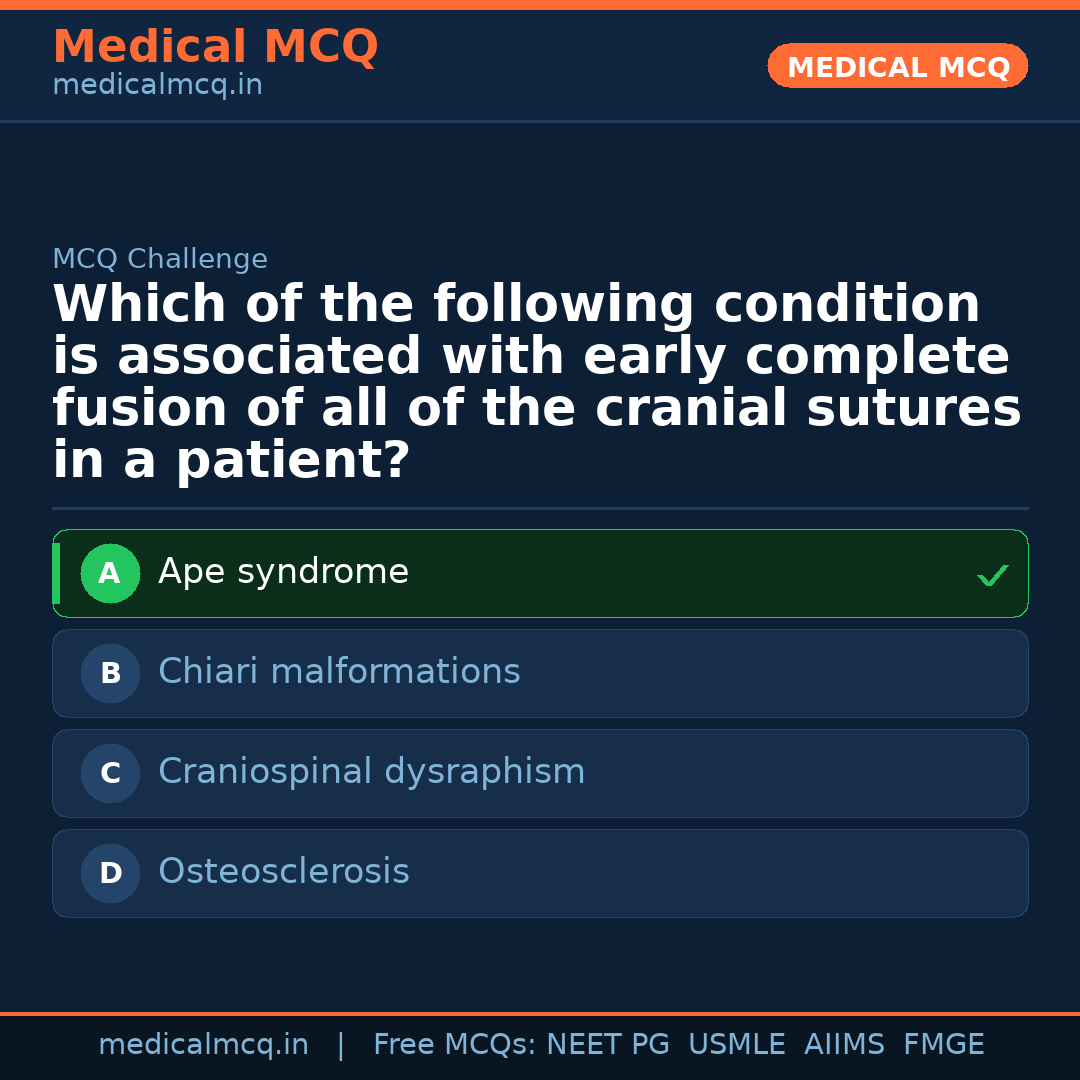 Medical MCQ
medicalmcq.in

MEDICAL MCQ

MCQ Challenge

Which of the following condition is associated with early complete fusion of all of the cranial sutures in a patient?

A Ape syndrome ✓

B Chiari malformations

C Craniospinal dysraphism

D Osteosclerosis

medicalmcq.in | Free MCQs: NEET PG USMLE AIIMS FMGE